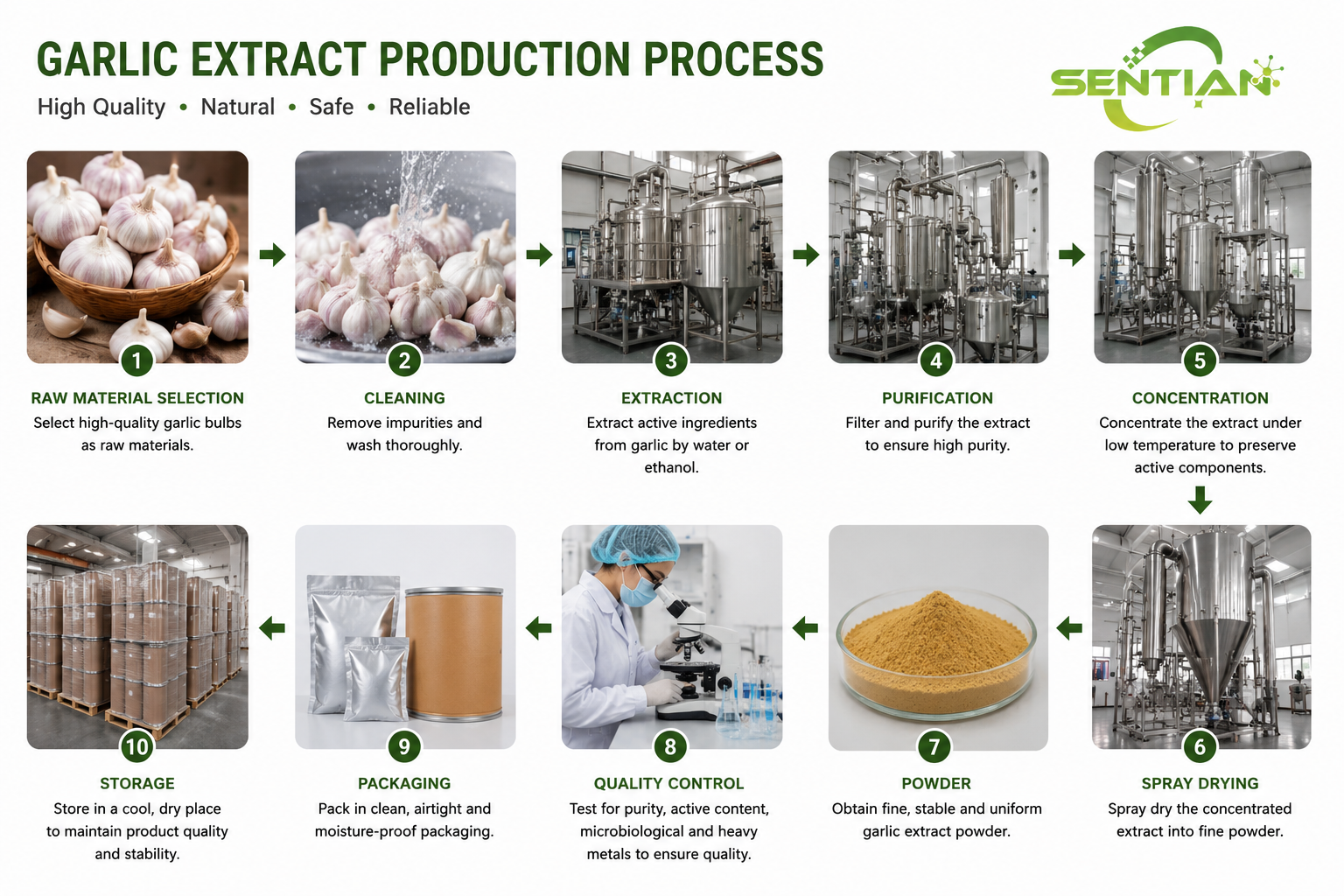 GARLIC EXTRACT PRODUCTION PROCESS

High Quality • Natural • Safe • Reliable

SENTIAN

1
RAW MATERIAL SELECTION
Select high-quality garlic bulbs as raw materials.

2
CLEANING
Remove impurities and wash thoroughly.

3
EXTRACTION
Extract active ingredients from garlic by water or ethanol.

4
PURIFICATION
Filter and purify the extract to ensure high purity.

5
CONCENTRATION
Concentrate the extract under low temperature to preserve active components.

6
SPRAY DRYING
Spray dry the concentrated extract into fine powder.

7
POWDER
Obtain fine, stable and uniform garlic extract powder.

8
QUALITY CONTROL
Test for purity, active content, microbiological and heavy metals to ensure quality.

9
PACKAGING
Pack in clean, airtight and moisture-proof packaging.

10
STORAGE
Store in a cool, dry place to maintain product quality and stability.